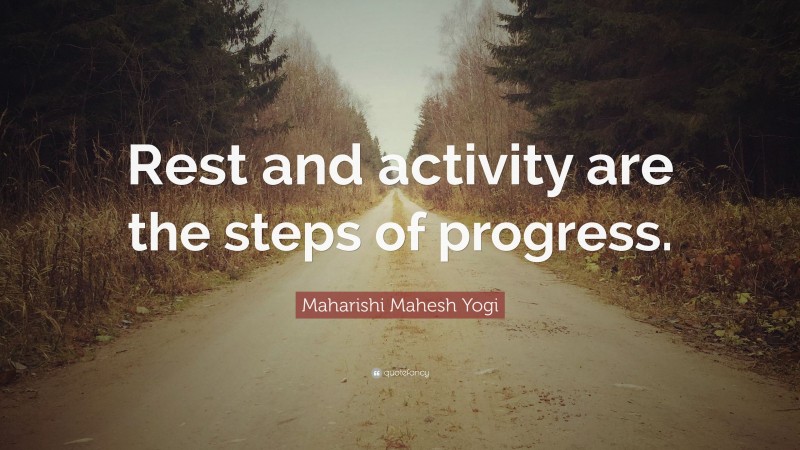 Rest and activity are the steps of progress.

Maharishi Mahesh Yogi

quotefancy